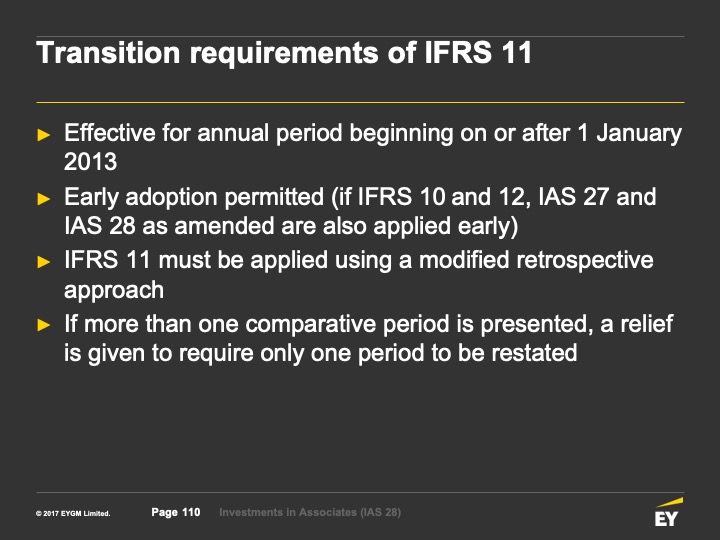 Transition requirements of IFRS 11

► Effective for annual period beginning on or after 1 January 2013
► Early adoption permitted (if IFRS 10 and 12, IAS 27 and IAS 28 as amended are also applied early)
► IFRS 11 must be applied using a modified retrospective approach
► If more than one comparative period is presented, a relief is given to require only one period to be restated

© 2017 EYGM Limited. Page 110 Investments in Associates (IAS 28)

EY